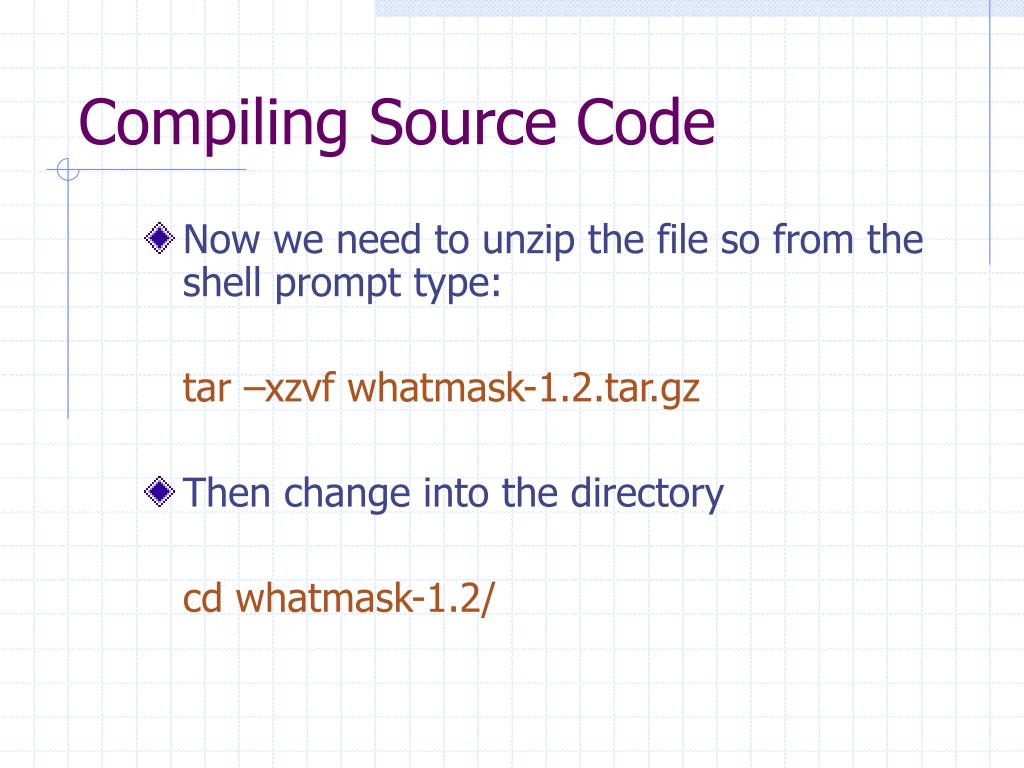 Compiling Source Code

Now we need to unzip the file so from the shell prompt type:

tar –xzvf whatmask-1.2.tar.gz

Then change into the directory

cd whatmask-1.2/